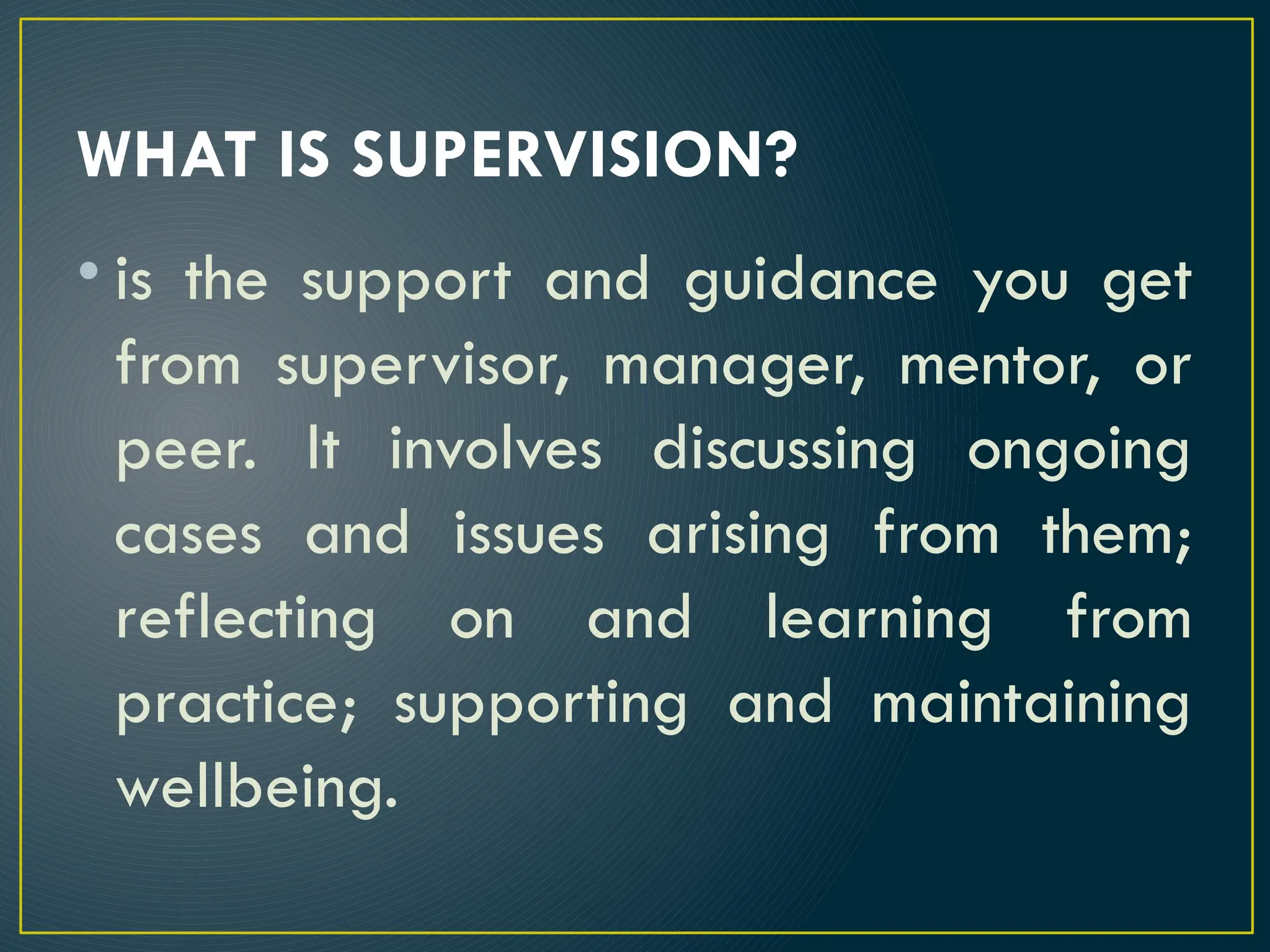 WHAT IS SUPERVISION?

• is the support and guidance you get from supervisor, manager, mentor, or peer. It involves discussing ongoing cases and issues arising from them; reflecting on and learning from practice; supporting and maintaining wellbeing.